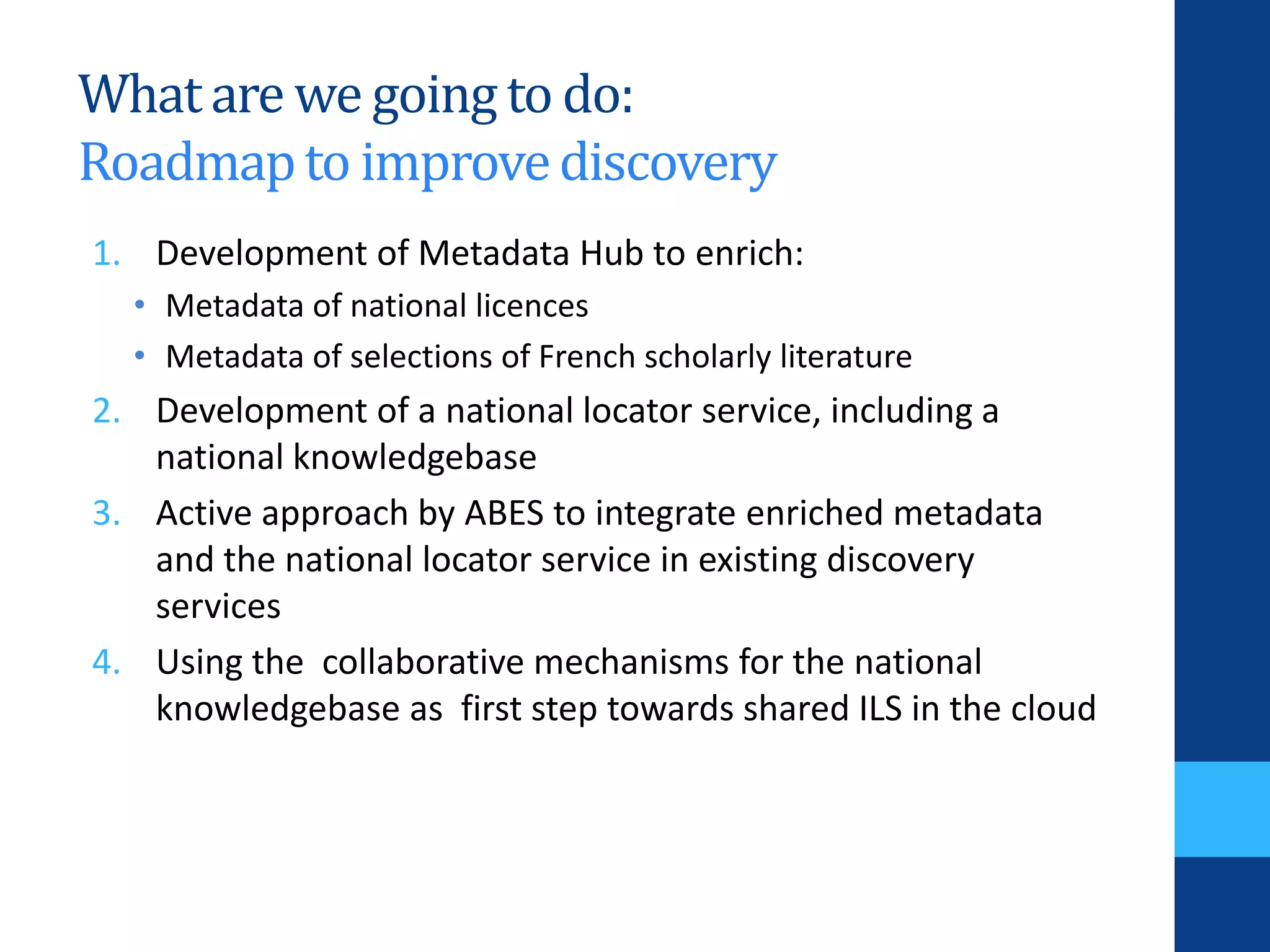 What are we going to do:
Roadmap to improve discovery

1. Development of Metadata Hub to enrich:
• Metadata of national licences
• Metadata of selections of French scholarly literature
2. Development of a national locator service, including a national knowledgebase
3. Active approach by ABES to integrate enriched metadata and the national locator service in existing discovery services
4. Using the collaborative mechanisms for the national knowledgebase as first step towards shared ILS in the cloud